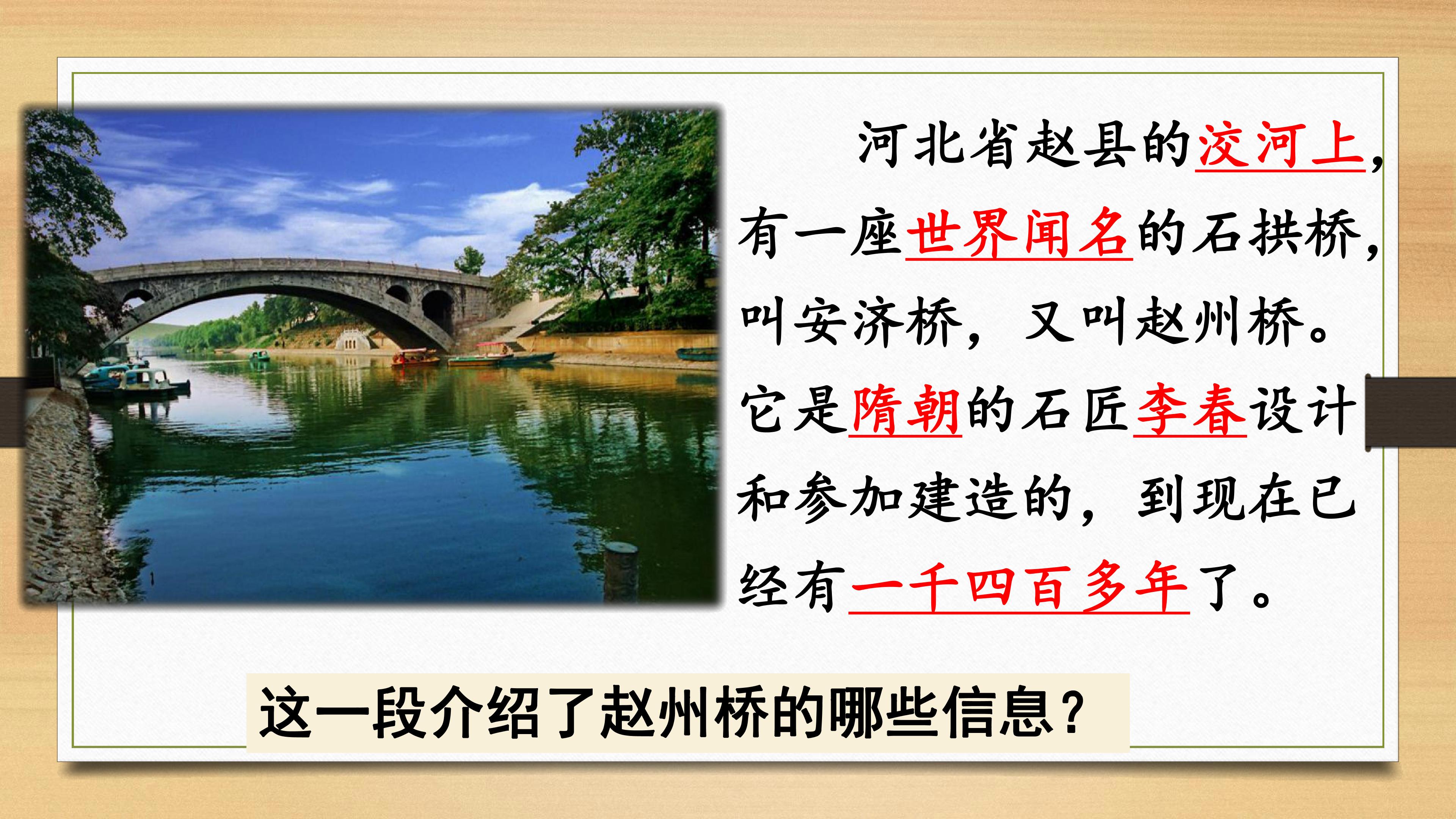 河北省赵县的洨河上，有一座世界闻名的石拱桥，叫安济桥，又叫赵州桥。它是隋朝的石匠李春设计和参加建造的，到现在已经有一千四百多年了。

这一段介绍了赵州桥的哪些信息？